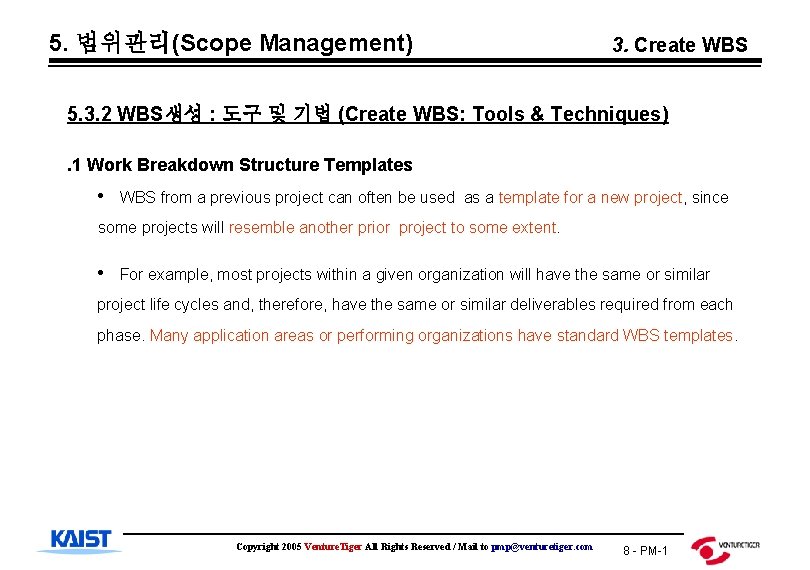 5. 범위관리(Scope Management)

3. Create WBS

5.3.2 WBS생성 : 도구 및 기법 (Create WBS: Tools & Techniques)

.1 Work Breakdown Structure Templates

• WBS from a previous project can often be used as a template for a new project, since some projects will resemble another prior project to some extent.

• For example, most projects within a given organization will have the same or similar project life cycles and, therefore, have the same or similar deliverables required from each phase. Many application areas or performing organizations have standard WBS templates.

KAIST

Copyright 2005 VentureTiger All Rights Reserved / Mail to pmp@venturetiger.com

8 - PM-1

VENTURETIGER